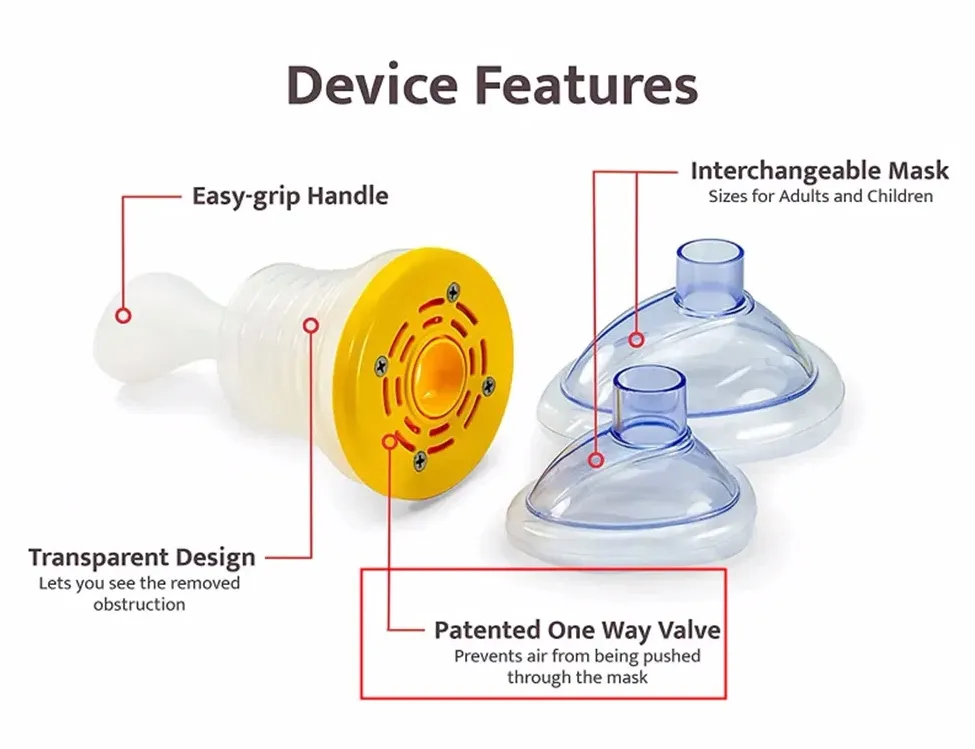 Device Features

Easy-grip Handle

Interchangeable Mask
Sizes for Adults and Children

Transparent Design
Lets you see the removed obstruction

Patented One Way Valve
Prevents air from being pushed through the mask